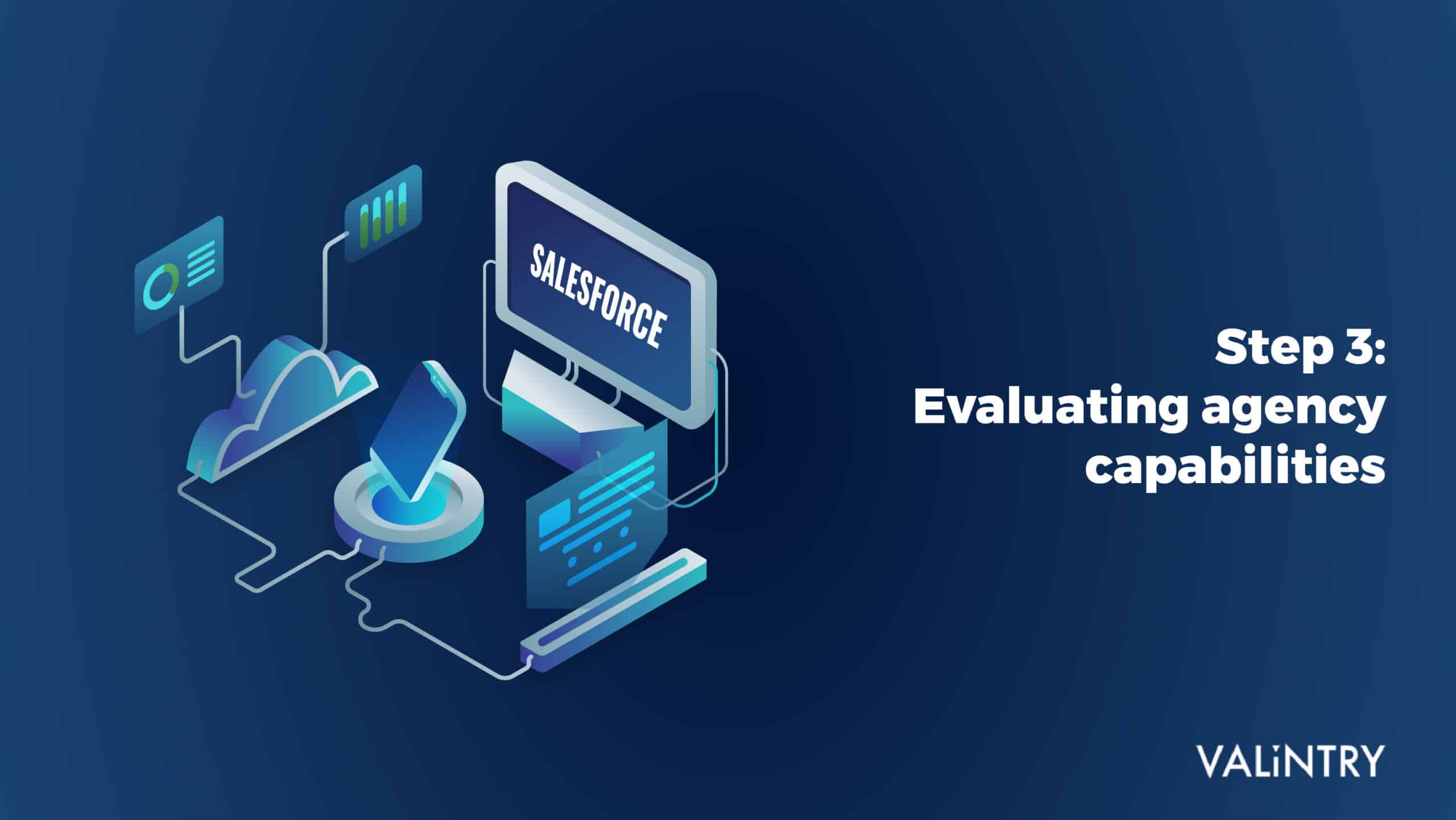 SALESFORCE

Step 3:
Evaluating agency capabilities

VALiNTRY